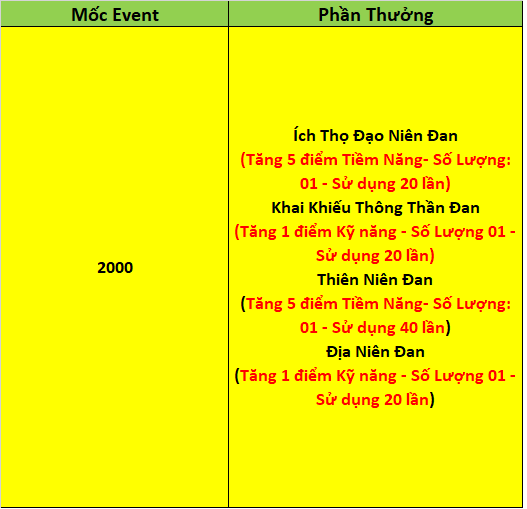 | Mốc Event | Phần Thưởng |
|---|---|
| 2000 | Ích Thọ Đạo Niên Đan (Tăng 5 điểm Tiềm Năng- Số Lượng: 01 - Sử dụng 20 lần) Khai Khiếu Thông Thần Đan (Tăng 1 điểm Kỹ năng - Số Lượng 01 - Sử dụng 20 lần) Thiên Niên Đan (Tăng 5 điểm Tiềm Năng- Số Lượng: 01 - Sử dụng 40 lần) Địa Niên Đan (Tăng 1 điểm Kỹ năng - Số Lượng 01 - Sử dụng 20 lần) |